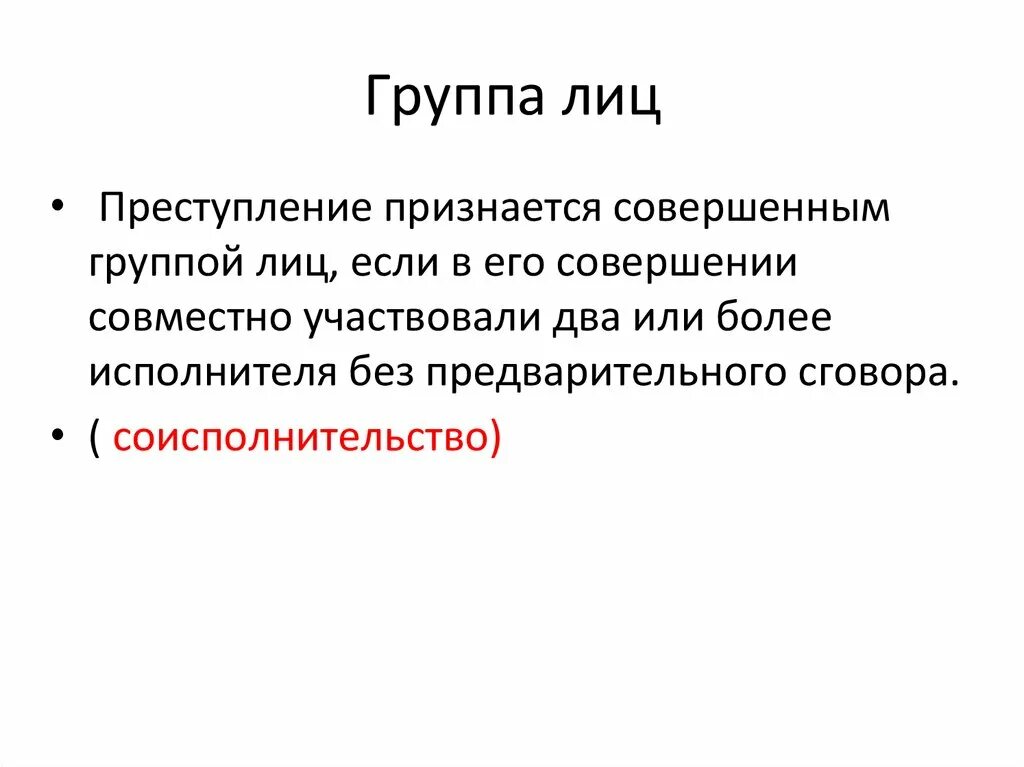 Группа лиц

• Преступление признается совершенным группой лиц, если в его совершении совместно участвовали два или более исполнителя без предварительного сговора.
• ( соисполнительство)